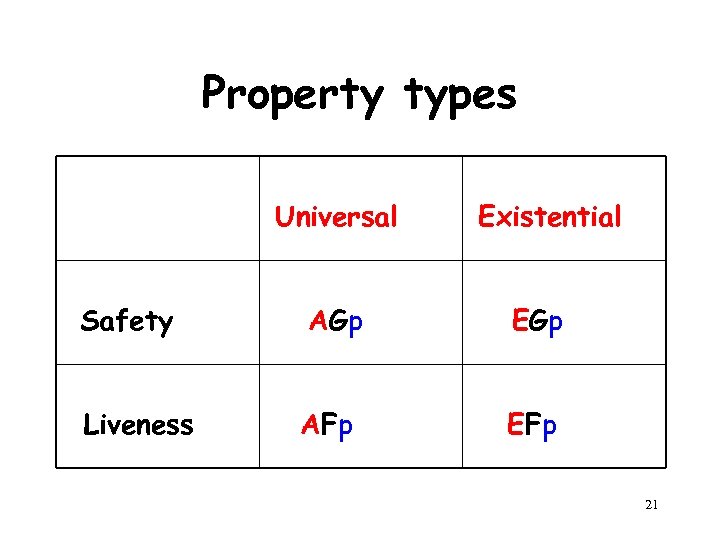 Property types

| | Universal | Existential |
|---|---|---|
| Safety | AGp | EGp |
| Liveness | AFp | EFp |

21